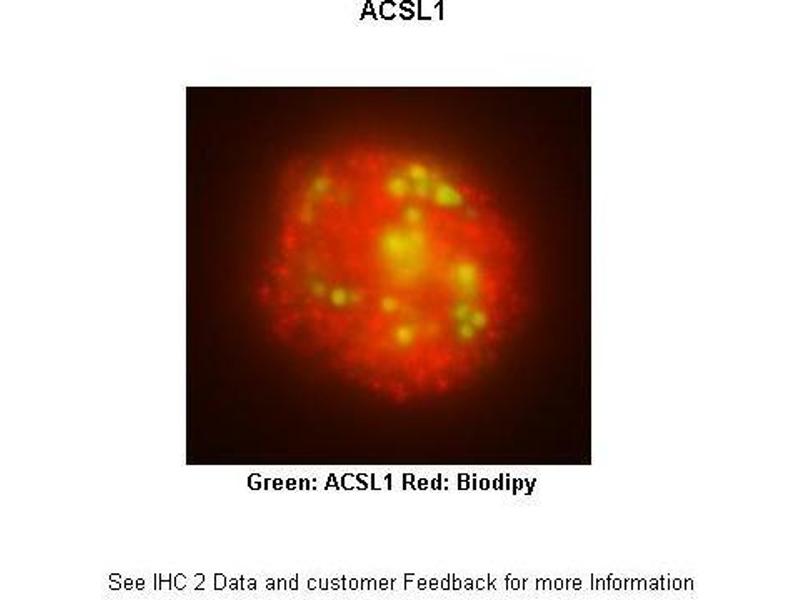 ACSL1

Green: ACSL1 Red: Biodipy

See IHC 2 Data and customer Feedback for more Information